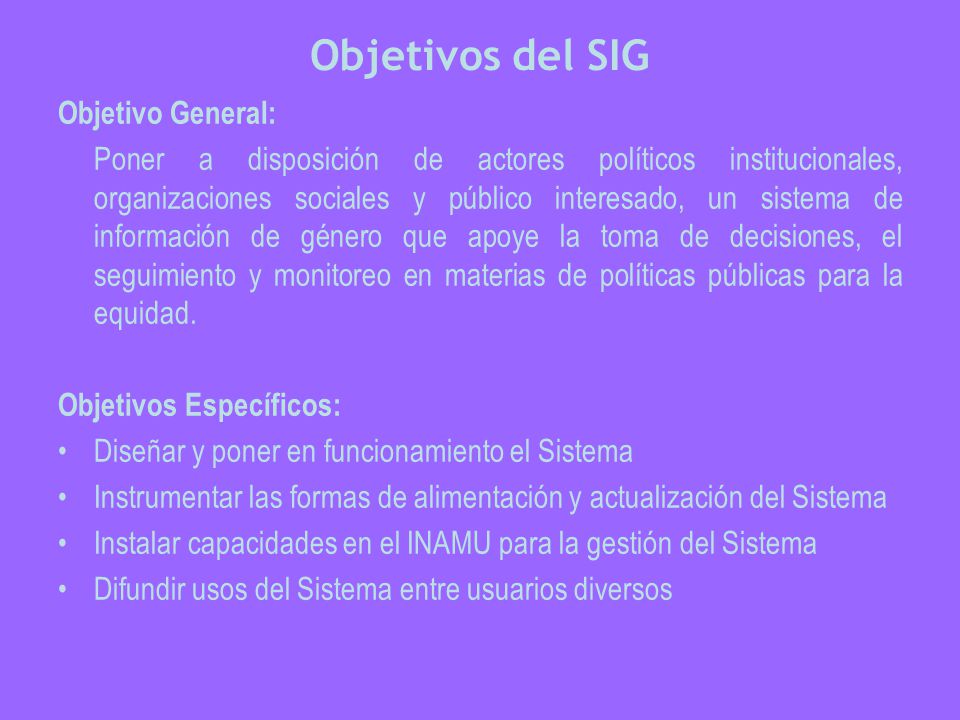 Objetivos del SIG

Objetivo General:

Poner a disposición de actores políticos institucionales, organizaciones sociales y público interesado, un sistema de información de género que apoye la toma de decisiones, el seguimiento y monitoreo en materias de políticas públicas para la equidad.

Objetivos Específicos:

• Diseñar y poner en funcionamiento el Sistema
• Instrumentar las formas de alimentación y actualización del Sistema
• Instalar capacidades en el INAMU para la gestión del Sistema
• Difundir usos del Sistema entre usuarios diversos